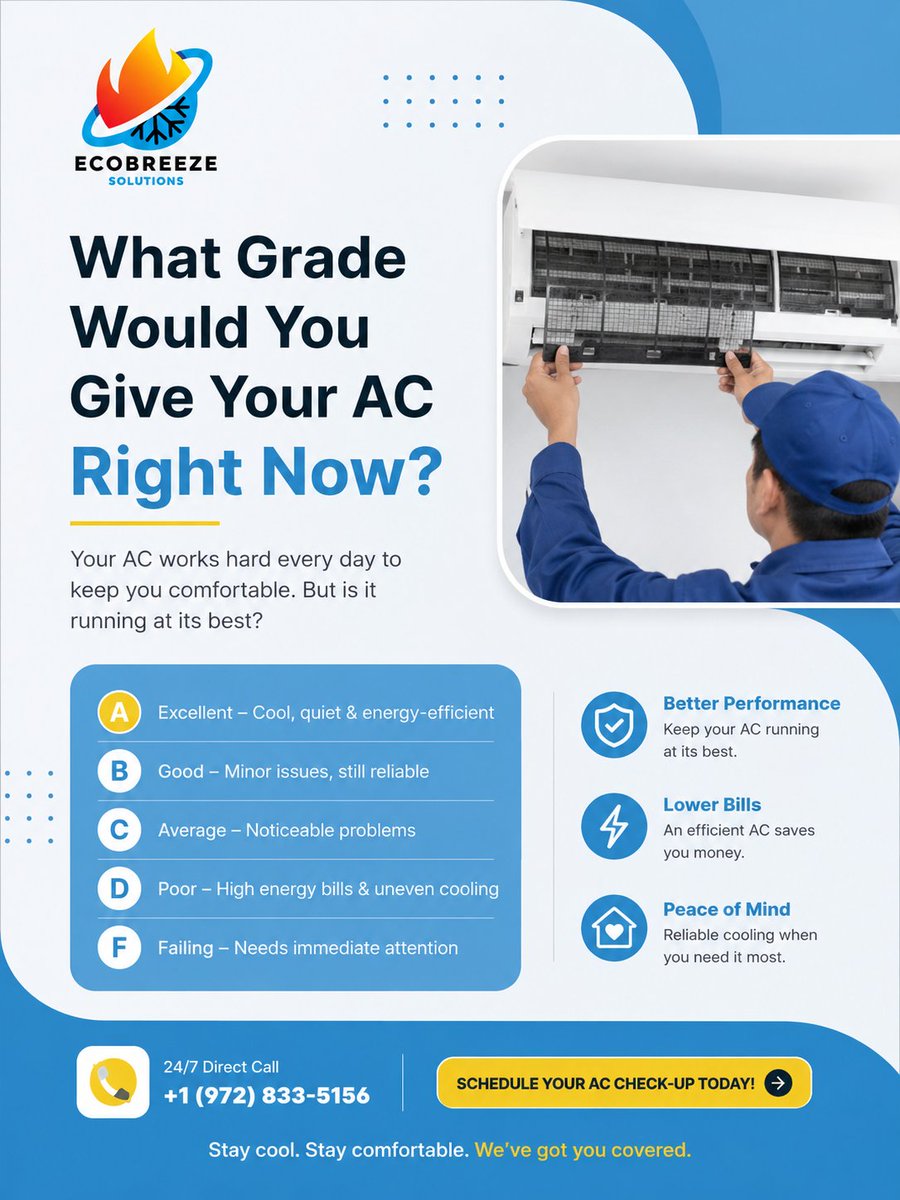 ECOBREEZE
SOLUTIONS

What Grade Would You Give Your AC Right Now?

Your AC works hard every day to keep you comfortable. But is it running at its best?

A Excellent – Cool, quiet & energy-efficient
B Good – Minor issues, still reliable
C Average – Noticeable problems
D Poor – High energy bills & uneven cooling
F Failing – Needs immediate attention

Better Performance
Keep your AC running at its best.

Lower Bills
An efficient AC saves you money.

Peace of Mind
Reliable cooling when you need it most.

24/7 Direct Call
+1 (972) 833-5156

SCHEDULE YOUR AC CHECK-UP TODAY!

Stay cool. Stay comfortable. We've got you covered.